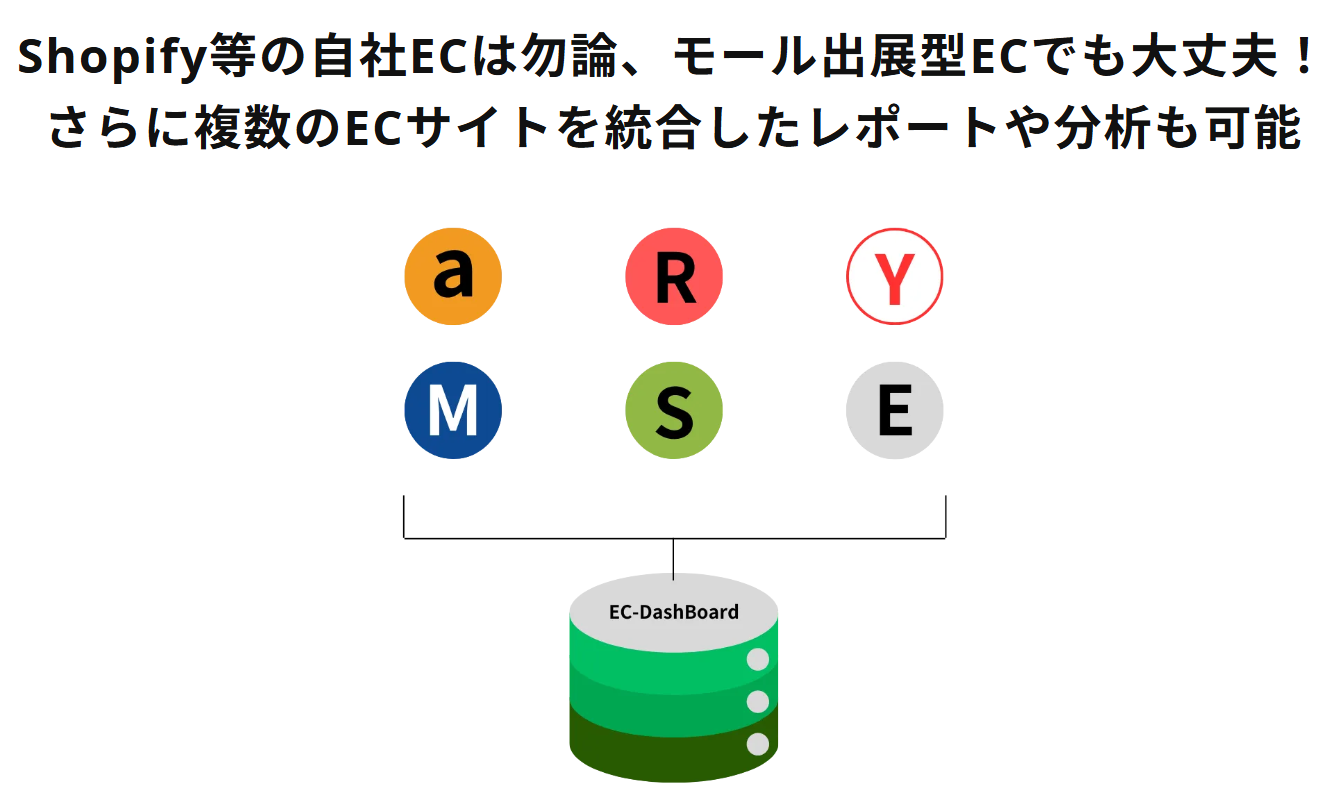 Shopify等の自社ECは勿論、モール出展型ECでも大丈夫！
さらに複数のECサイトを統合したレポートや分析も可能

a R Y
M S E

EC-DashBoard